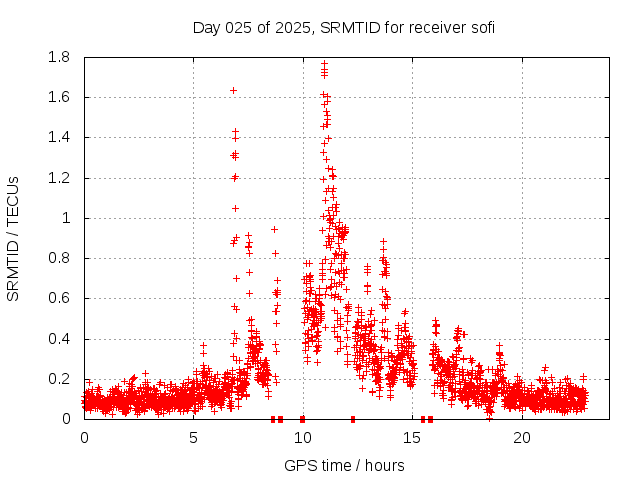 Day 025 of 2025, SRMTID for receiver sofi

SRMTID / TECUs

1.8
1.6
1.4
1.2
1
0.8
0.6
0.4
0.2
0

0
5
10
15
20

GPS time / hours